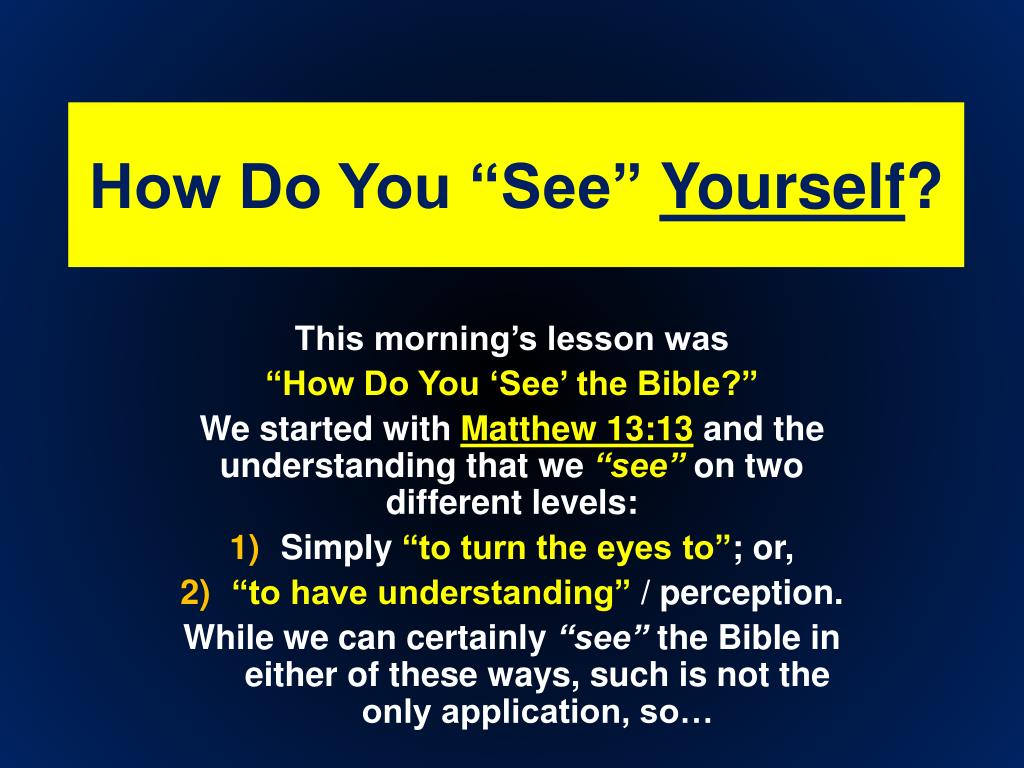 How Do You “See” Yourself?

This morning’s lesson was
“How Do You ‘See’ the Bible?”
We started with Matthew 13:13 and the understanding that we “see” on two different levels:
1) Simply “to turn the eyes to”; or,
2) “to have understanding” / perception.
While we can certainly “see” the Bible in either of these ways, such is not the only application, so…